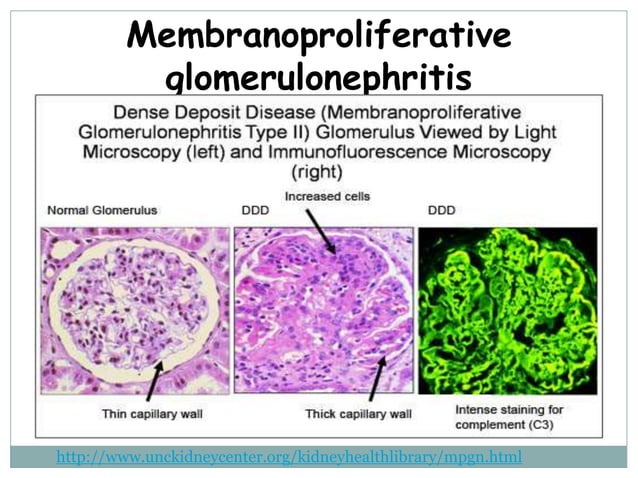 Membranoproliferative glomerulonephritis

Dense Deposit Disease (Membranoproliferative Glomerulonephritis Type II) Glomerulus Viewed by Light Microscopy (left) and Immunofluorescence Microscopy (right)

Normal Glomerulus

DDD

Increased cells

DDD

Thin capillary wall

Thick capillary wall

Intense staining for complement (C3)

http://www.unckidneycenter.org/kidneyhealthlibrary/mpgn.html